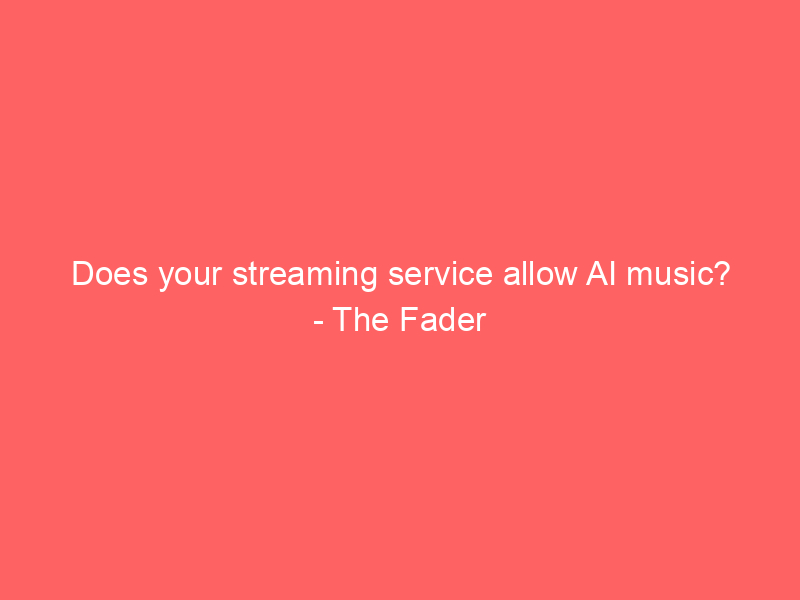 Does your streaming service allow AI music? - The Fader